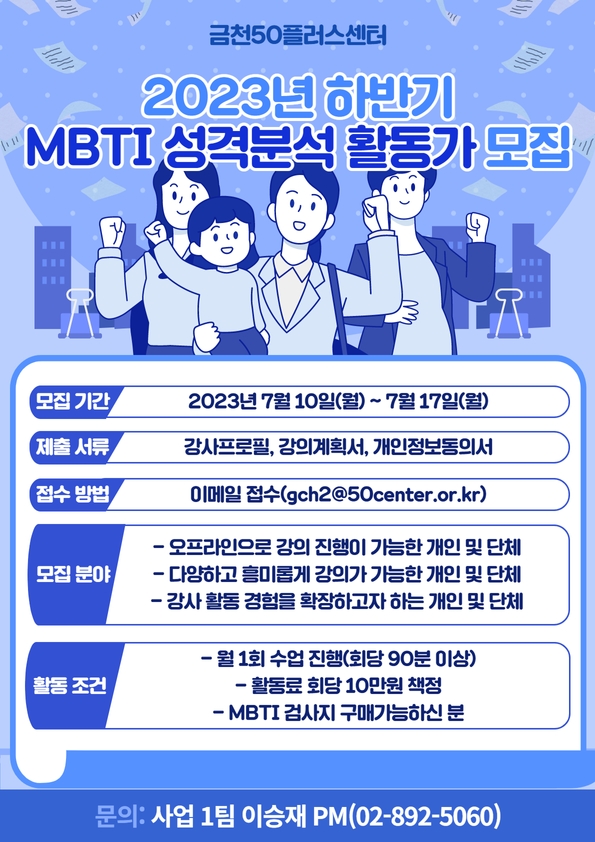 금천50플러스센터

2023년 하반기
MBTI 성격분석 활동가 모집

모집 기간
2023년 7월 10일(월) ~ 7월 17일(월)

제출 서류
강사프로필, 강의계획서, 개인정보동의서

접수 방법
이메일 접수(gch2@50center.or.kr)

모집 분야
- 오프라인으로 강의 진행이 가능한 개인 및 단체
- 다양하고 흥미롭게 강의가 가능한 개인 및 단체
- 강사 활동 경험을 확장하고자 하는 개인 및 단체

활동 조건
- 월 1회 수업 진행(회당 90분 이상)
- 활동료 회당 10만원 책정
- MBTI 검사지 구매가능하신 분

문의: 사업 1팀 이승재 PM(02-892-5060)